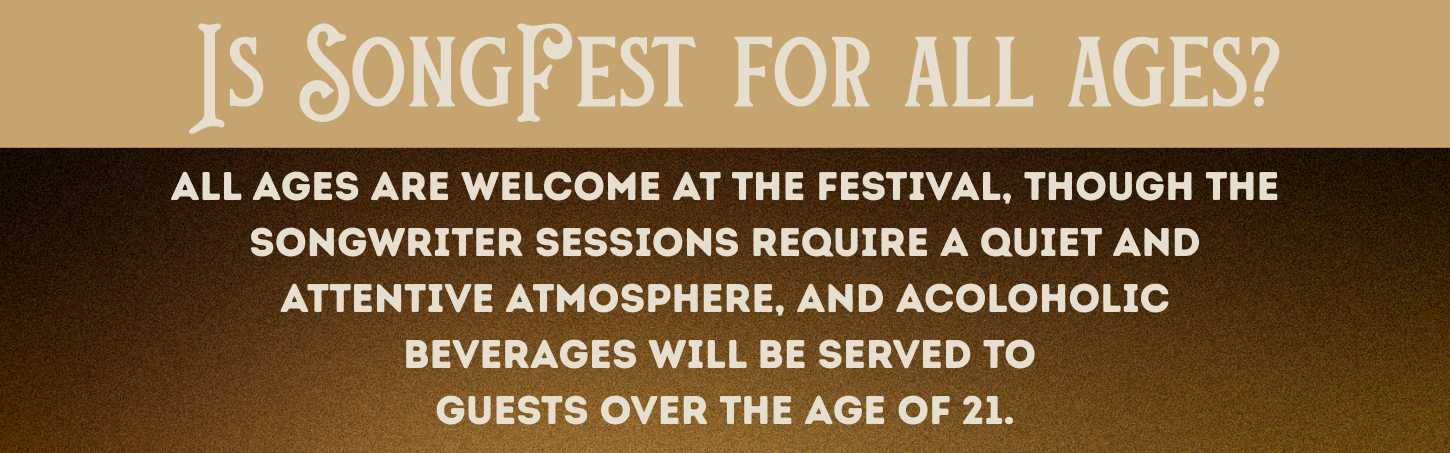 Is SongFest for all ages?

ALL AGES ARE WELCOME AT THE FESTIVAL, THOUGH THE SONGWRITER SESSIONS REQUIRE A QUIET AND ATTENTIVE ATMOSPHERE, AND ACOLOHOLIC BEVERAGES WILL BE SERVED TO GUESTS OVER THE AGE OF 21.